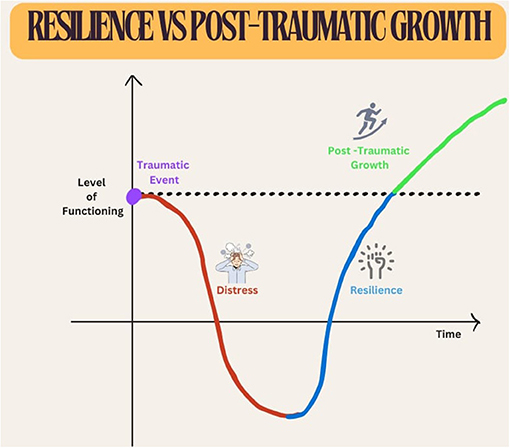 RESILIENCE VS POST-TRAUMATIC GROWTH

Level of Functioning

Traumatic Event

Post -Traumatic Growth

Distress

Resilience

Time